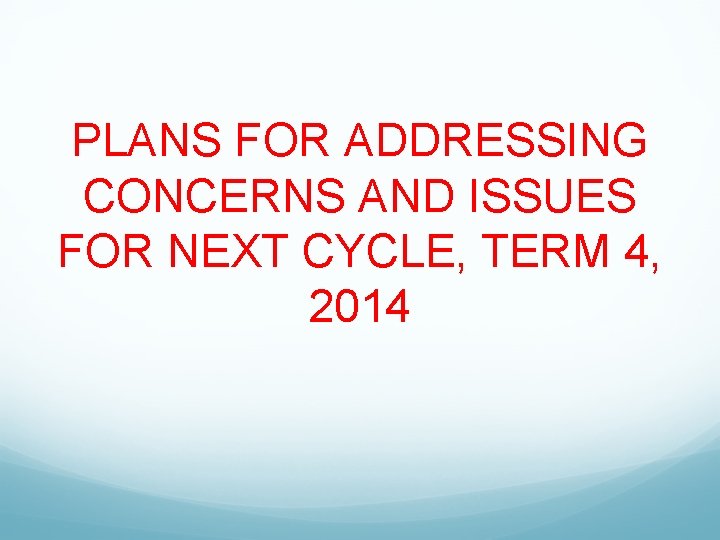 PLANS FOR ADDRESSING CONCERNS AND ISSUES FOR NEXT CYCLE, TERM 4, 2014